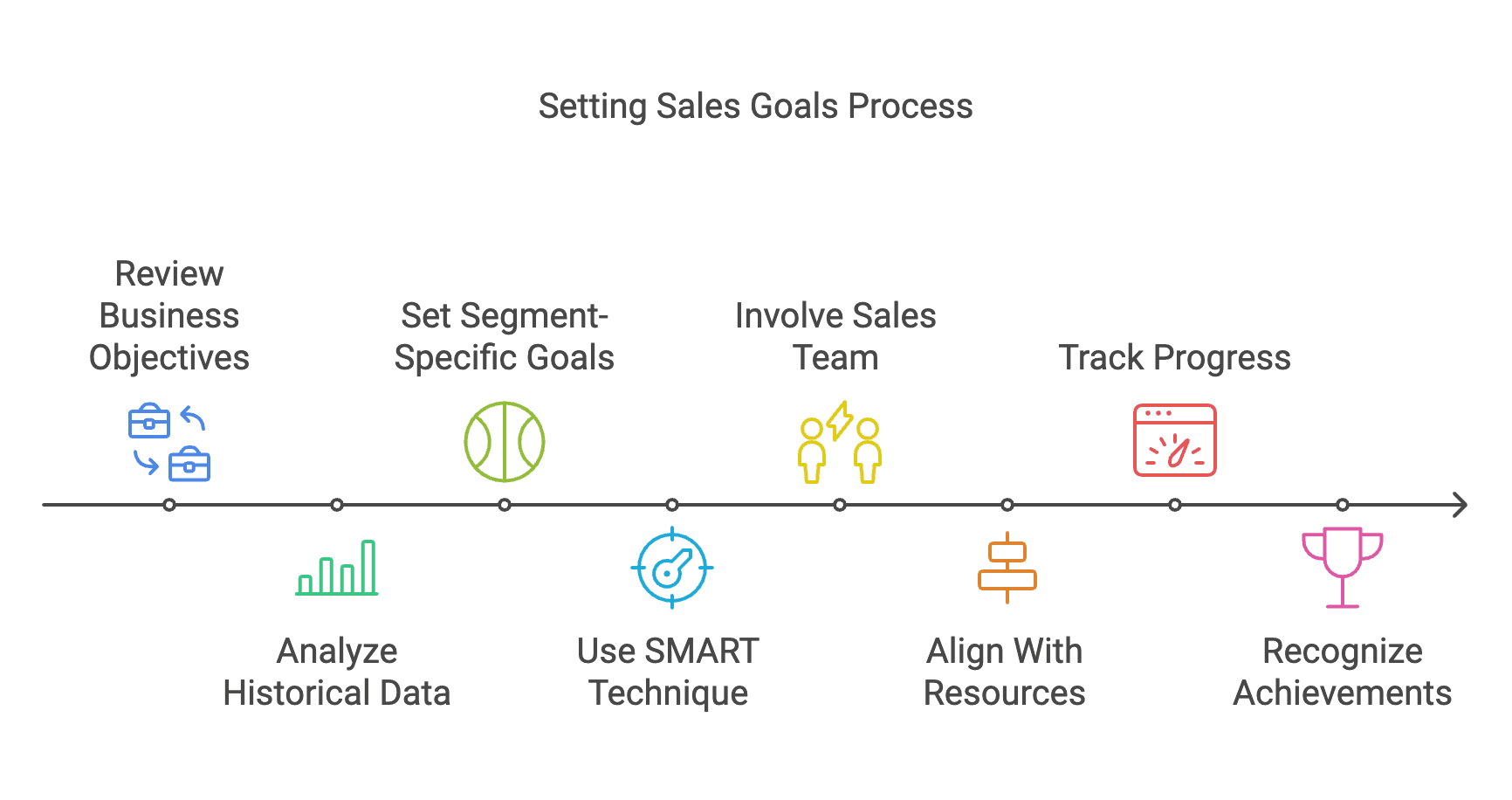 Setting Sales Goals Process

Review Business Objectives

Analyze Historical Data

Set Segment-Specific Goals

Use SMART Technique

Involve Sales Team

Align With Resources

Track Progress

Recognize Achievements